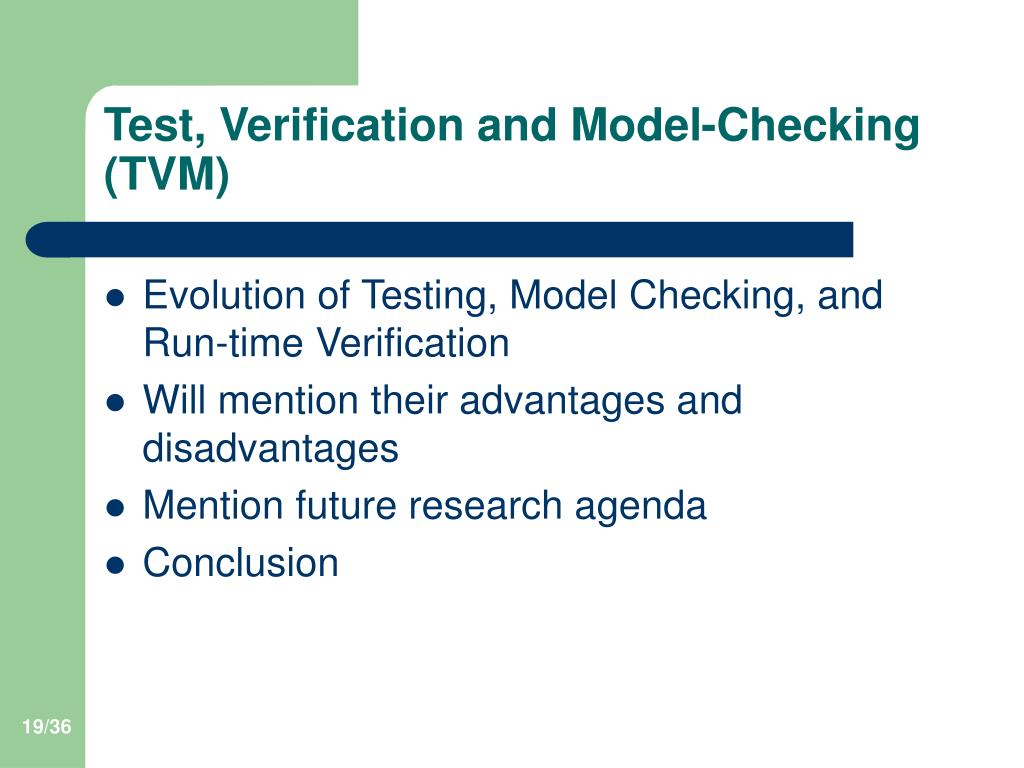 Test, Verification and Model-Checking (TVM)

- Evolution of Testing, Model Checking, and Run-time Verification
- Will mention their advantages and disadvantages
- Mention future research agenda
- Conclusion

19/36